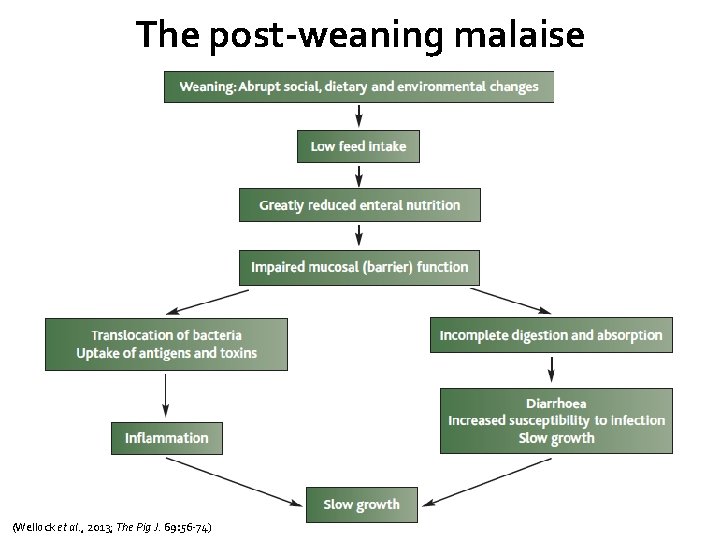 The post-weaning malaise

Weaning: Abrupt social, dietary and environmental changes

Low feed intake

Greatly reduced enteral nutrition

Impaired mucosal (barrier) function

Translocation of bacteria
Uptake of antigens and toxins

Inflammation

Incomplete digestion and absorption

Diarrhoea
Increased susceptibility to infection
Slow growth

Slow growth

(Wellock et al., 2013; The Pig J. 69:56-74)